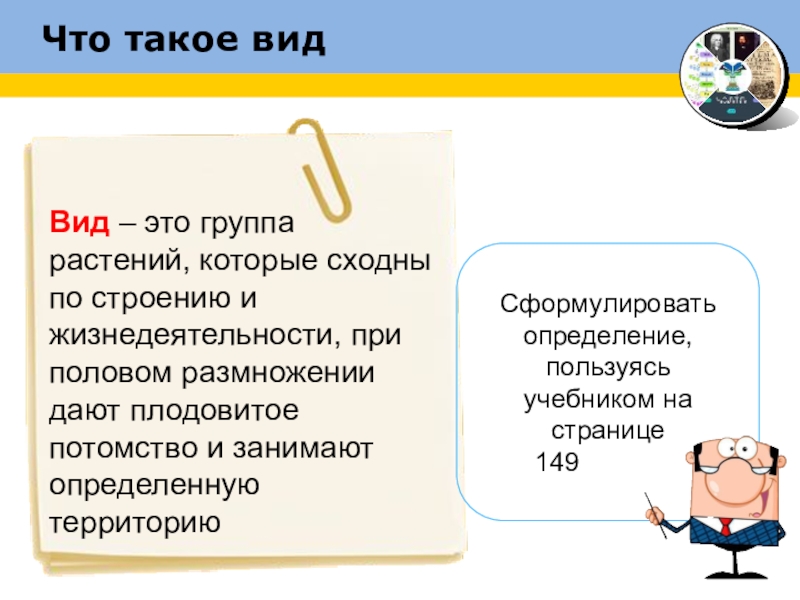 Что такое вид

Вид – это группа растений, которые сходны по строению и жизнедеятельности, при половом размножении дают плодовитое потомство и занимают определенную территорию

Сформулировать определение, пользуясь учебником на странице 149